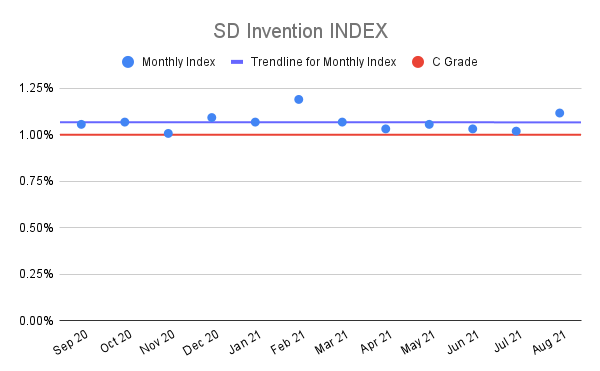 SD Invention INDEX

Monthly Index
Trendline for Monthly Index
C Grade

1.25%
1.00%
0.75%
0.50%
0.25%
0.00%

Sep 20
Oct 20
Nov 20
Dec 20
Jan 21
Feb 21
Mar 21
Apr 21
May 21
Jun 21
Jul 21
Aug 21